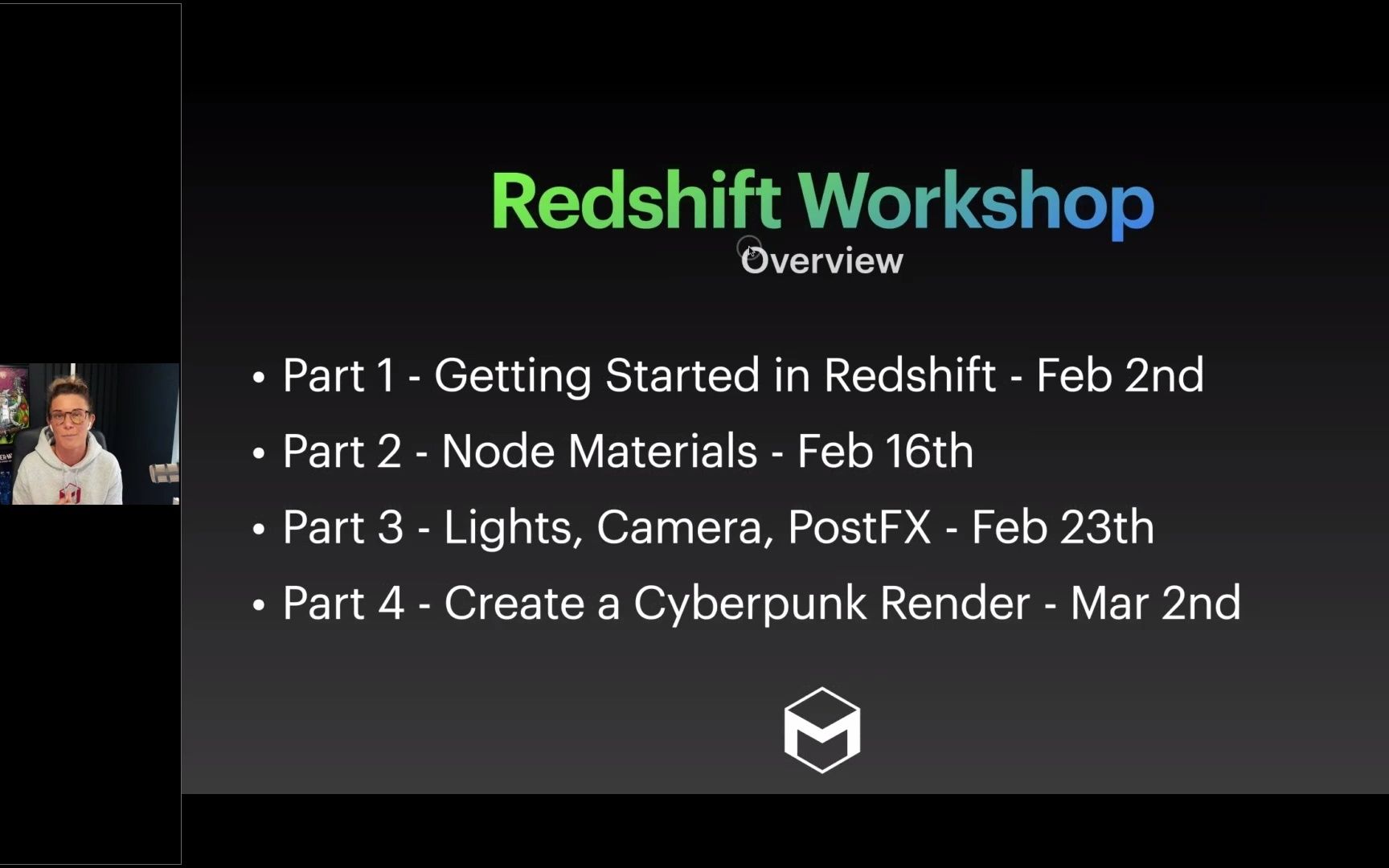 Redshift Workshop
Overview

• Part 1 - Getting Started in Redshift - Feb 2nd
• Part 2 - Node Materials - Feb 16th
• Part 3 - Lights, Camera, PostFX - Feb 23th
• Part 4 - Create a Cyberpunk Render - Mar 2nd